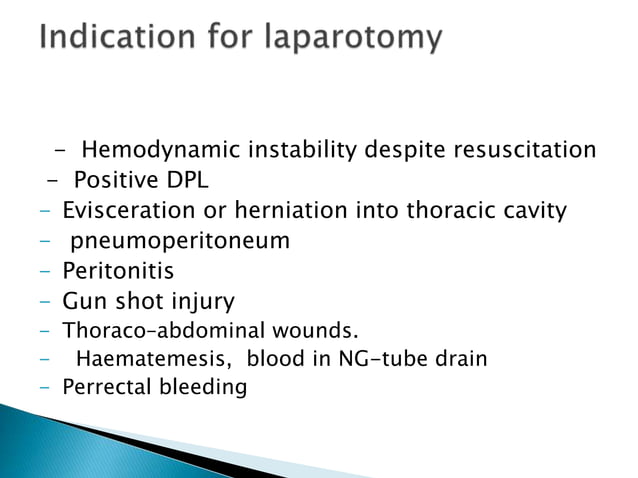 Indication for laparotomy

- Hemodynamic instability despite resuscitation
- Positive DPL
- Evisceration or herniation into thoracic cavity
- pneumoperitoneum
- Peritonitis
- Gun shot injury
- Thoraco-abdominal wounds.
- Haematemesis, blood in NG-tube drain
- Perrectal bleeding